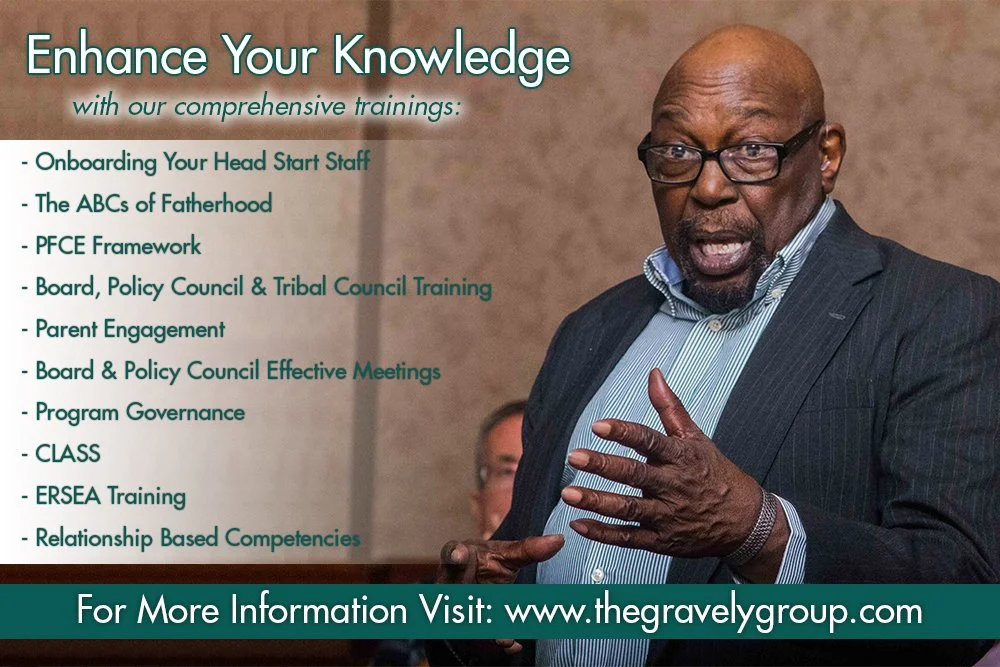 Enhance Your Knowledge

with our comprehensive trainings:

- Onboarding Your Head Start Staff
- The ABCs of Fatherhood
- PFCE Framework
- Board, Policy Council & Tribal Council Training
- Parent Engagement
- Board & Policy Council Effective Meetings
- Program Governance
- CLASS
- ERSEA Training
- Relationship Based Competencies

For More Information Visit: www.thegravelygroup.com